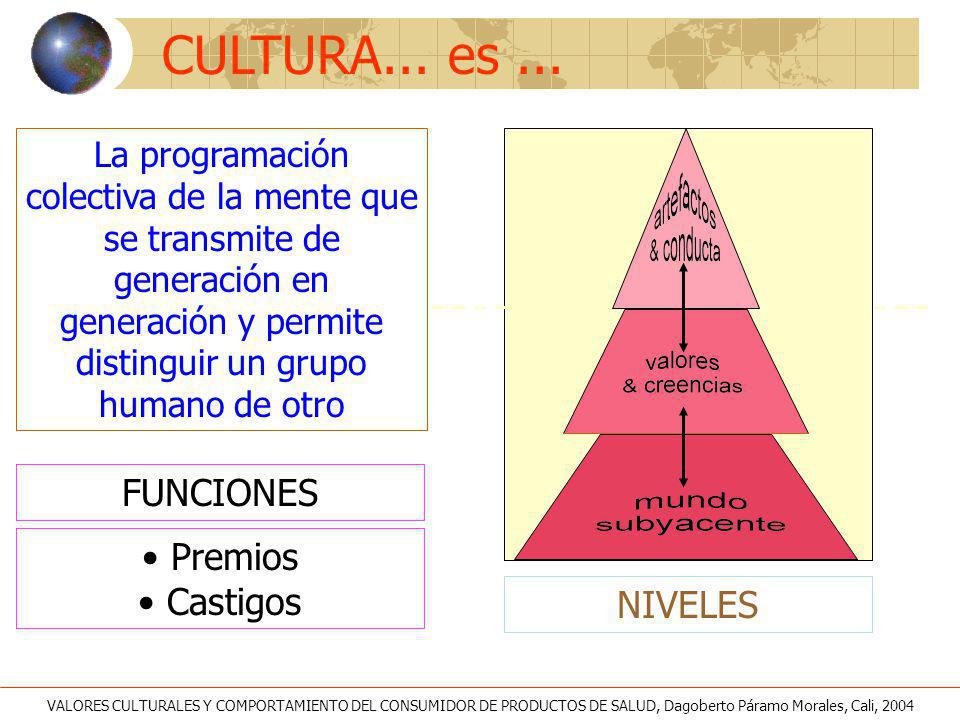 CULTURA... es ...

La programación colectiva de la mente que se transmite de generación en generación y permite distinguir un grupo humano de otro

FUNCIONES

• Premios
• Castigos

artefactos
& conducta

valores
& creencias

mundo
subyacente

NIVELES

VALORES CULTURALES Y COMPORTAMIENTO DEL CONSUMIDOR DE PRODUCTOS DE SALUD, Dagoberto Páramo Morales, Cali, 2004